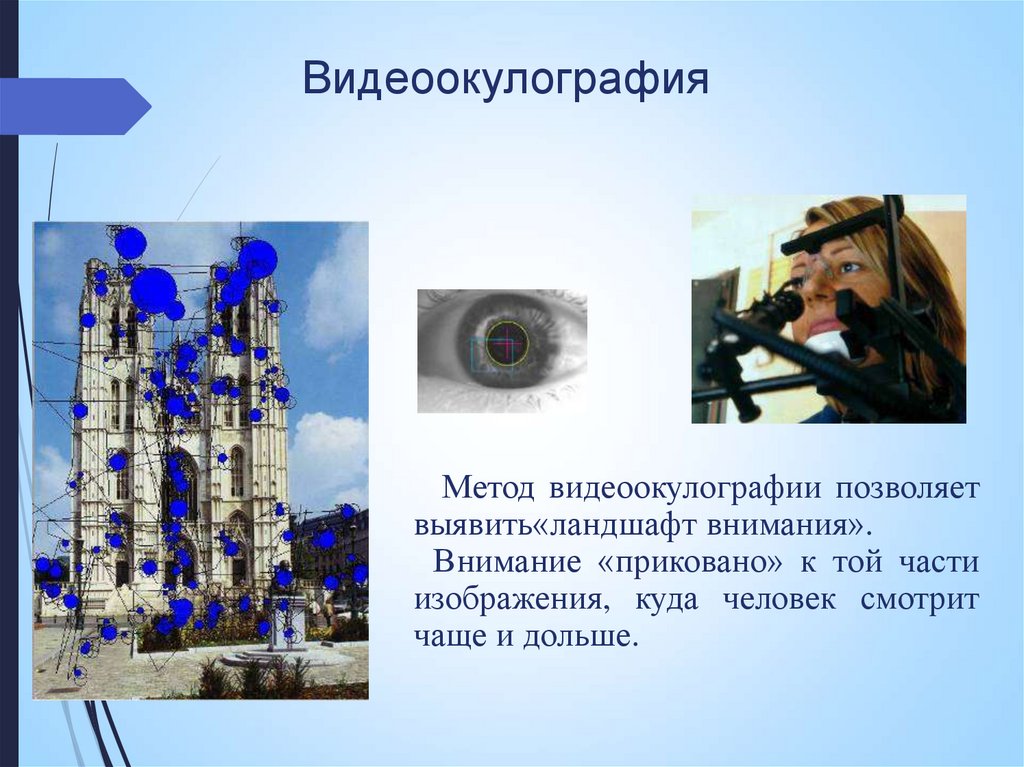 Видеоокулография

Метод видеоокулографии позволяет выявить«ландшафт внимания».
Внимание «приковано» к той части изображения, куда человек смотрит чаще и дольше.